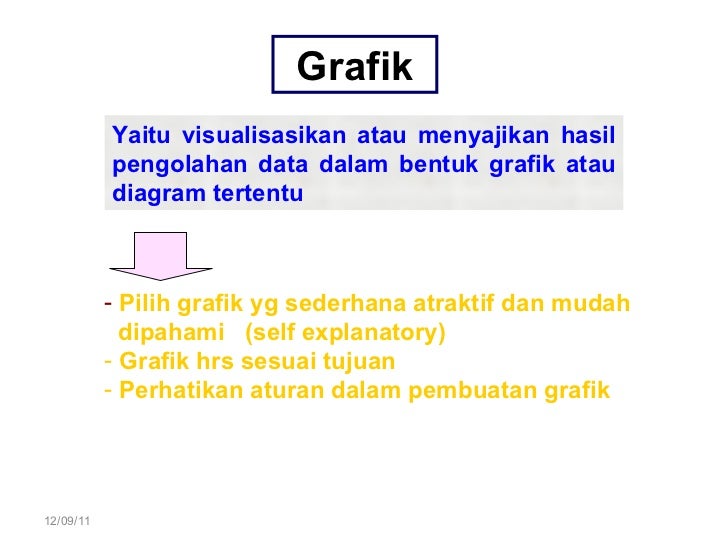 Grafik

Yaitu visualisasikan atau menyajikan hasil pengolahan data dalam bentuk grafik atau diagram tertentu

- Pilih grafik yg sederhana atraktif dan mudah dipahami (self explanatory)
- Grafik hrs sesuai tujuan
- Perhatikan aturan dalam pembuatan grafik

12/09/11